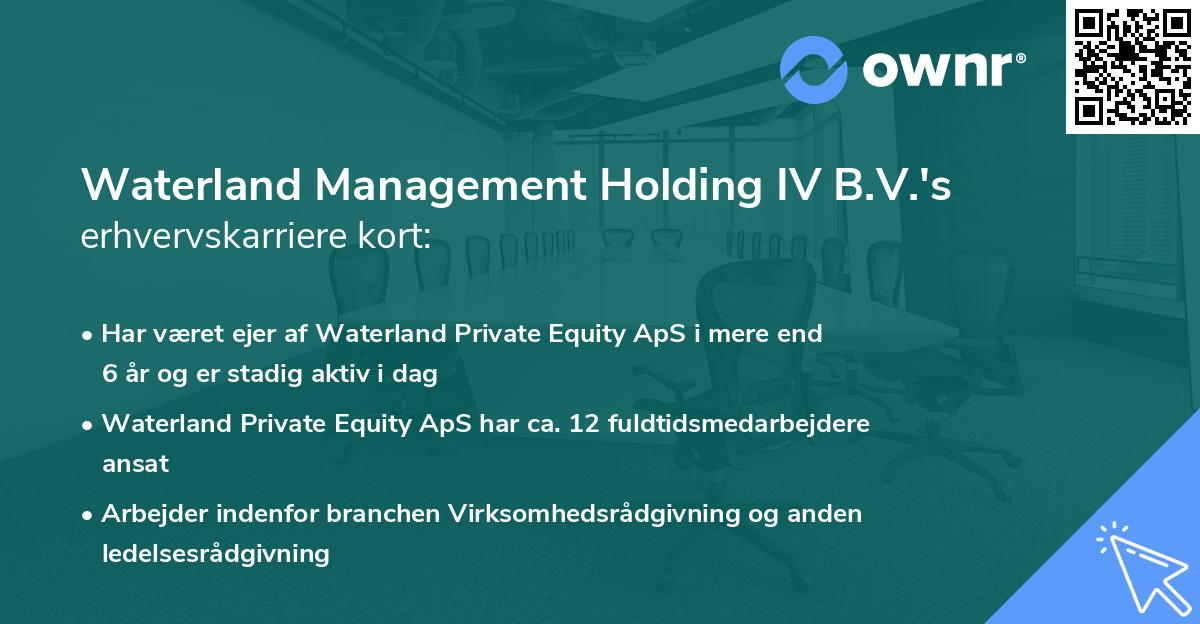 ownr®

Waterland Management Holding IV B.V.'s
erhvervskarriere kort:

• Har været ejer af Waterland Private Equity ApS i mere end 6 år og er stadig aktiv i dag

• Waterland Private Equity ApS har ca. 12 fuldtidsmedarbejdere ansat

• Arbejder indenfor branchen Virksomhedsrådgivning og anden ledelsesrådgivning